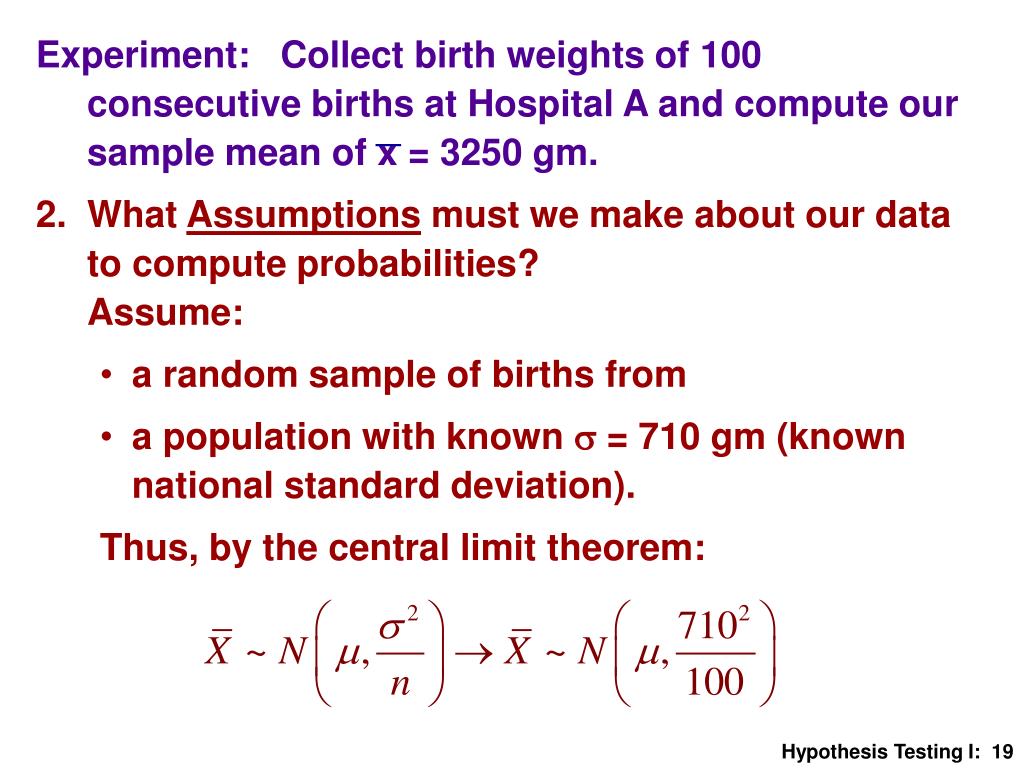 Experiment: Collect birth weights of 100 consecutive births at Hospital A and compute our sample mean of $\bar{x}$ = 3250 gm.

2. What Assumptions must we make about our data to compute probabilities?
Assume:

• a random sample of births from

• a population with known $\sigma$ = 710 gm (known national standard deviation).

Thus, by the central limit theorem:

$\bar{X} \sim N\left(\mu, \frac{\sigma^2}{n}\right) \rightarrow \bar{X} \sim N\left(\mu, \frac{710^2}{100}\right)$

Hypothesis Testing I: 19